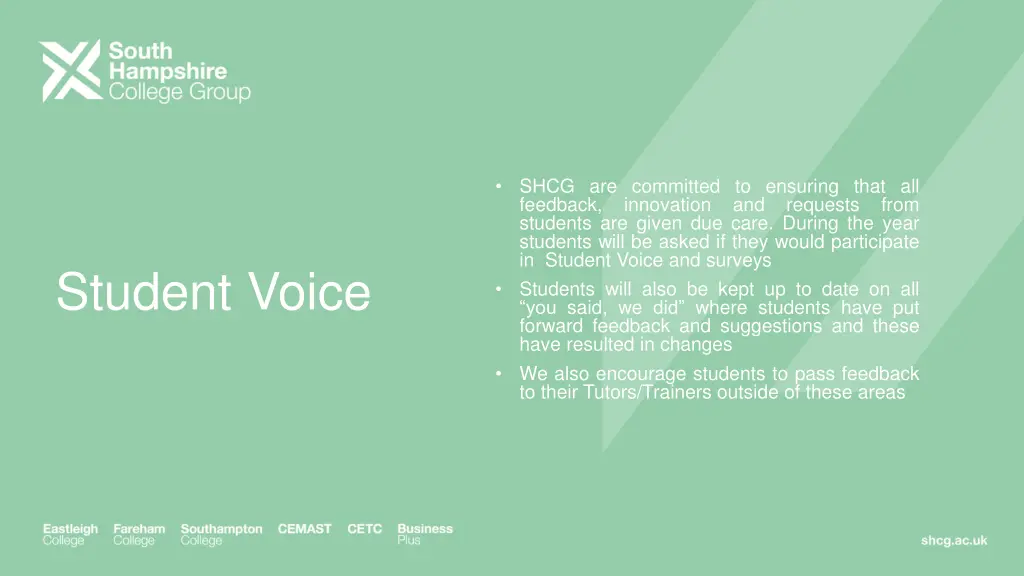 South Hampshire College Group

Student Voice

• SHCG are committed to ensuring that all feedback, innovation and requests from students are given due care. During the year students will be asked if they would participate in Student Voice and surveys

• Students will also be kept up to date on all “you said, we did” where students have put forward feedback and suggestions and these have resulted in changes

• We also encourage students to pass feedback to their Tutors/Trainers outside of these areas

Eastleigh College Fareham College Southampton College CEMAST CETC Business Plus

shcg.ac.uk